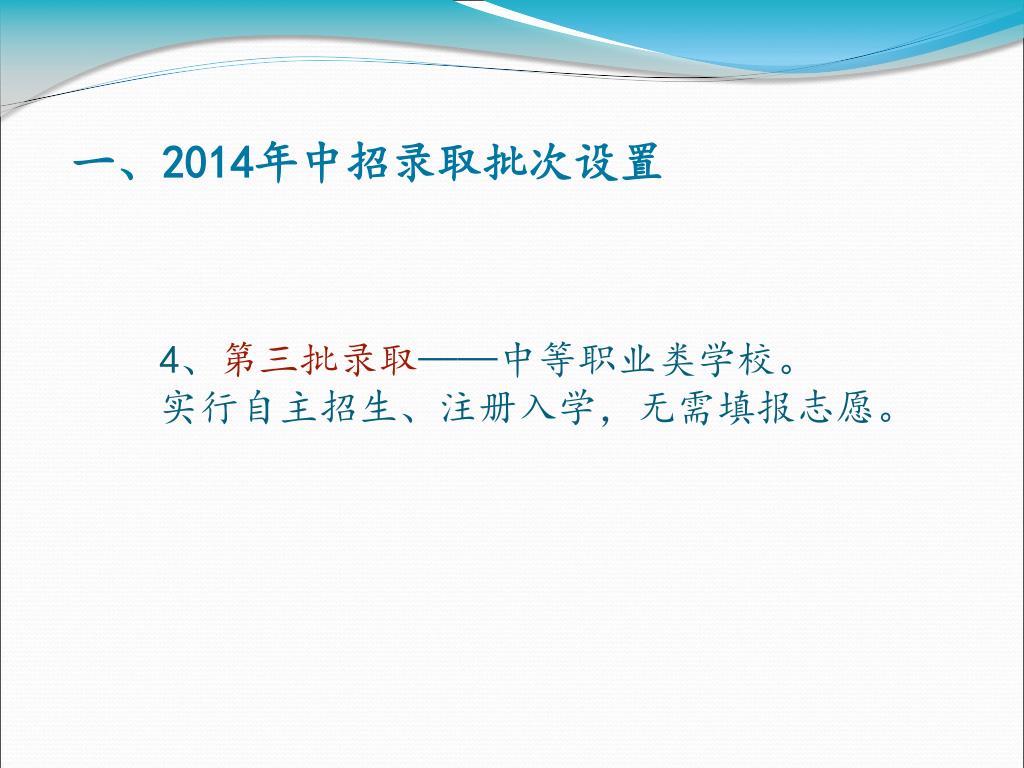 一、2014年中招录取批次设置

4、第三批录取——中等职业类学校。
实行自主招生、注册入学，无需填报志愿。